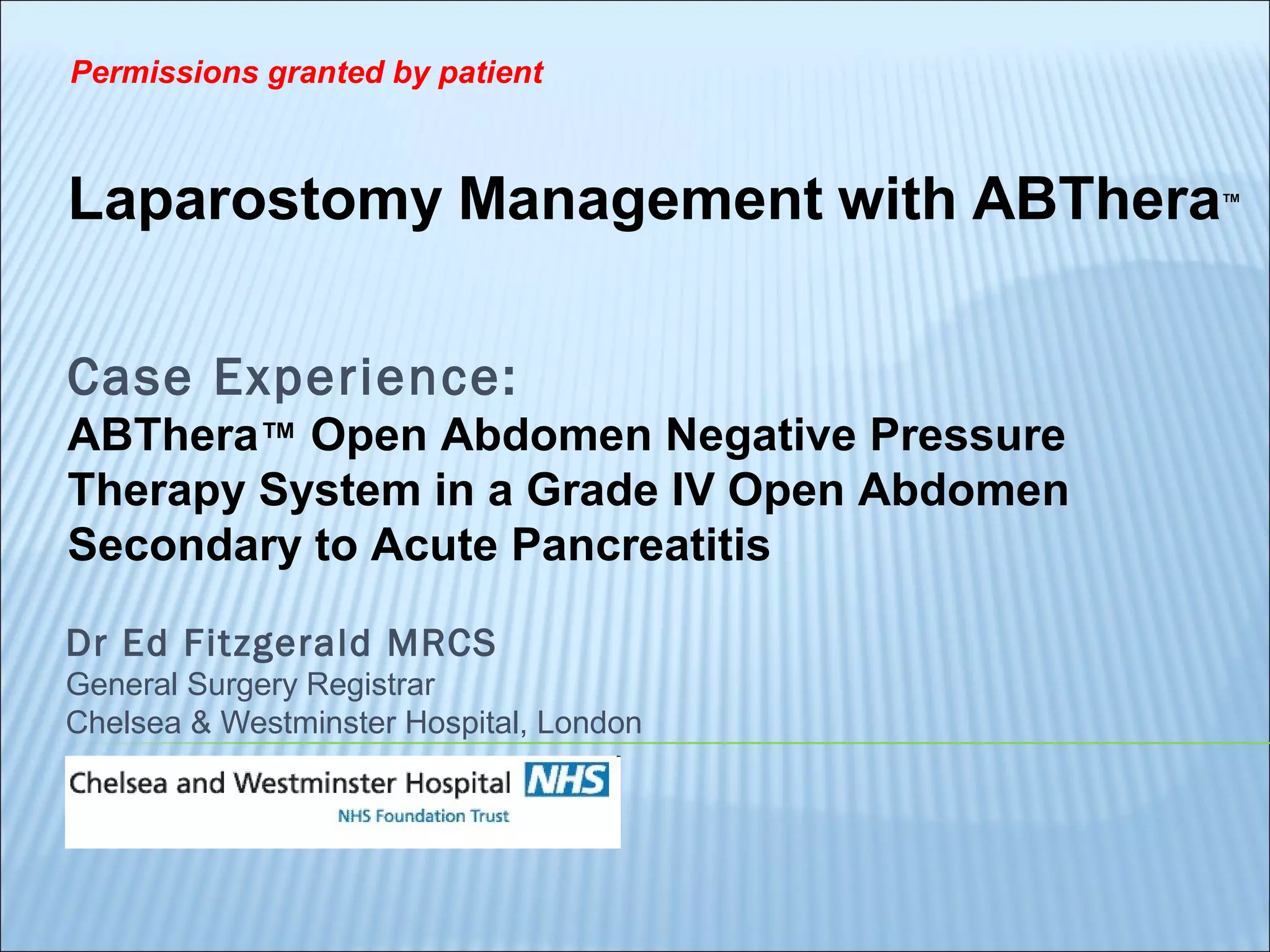 Permissions granted by patient

Laparostomy Management with ABThera™

Case Experience:
ABThera™ Open Abdomen Negative Pressure Therapy System in a Grade IV Open Abdomen Secondary to Acute Pancreatitis

Dr Ed Fitzgerald MRCS
General Surgery Registrar
Chelsea & Westminster Hospital, London

Chelsea and Westminster Hospital NHS
NHS Foundation Trust